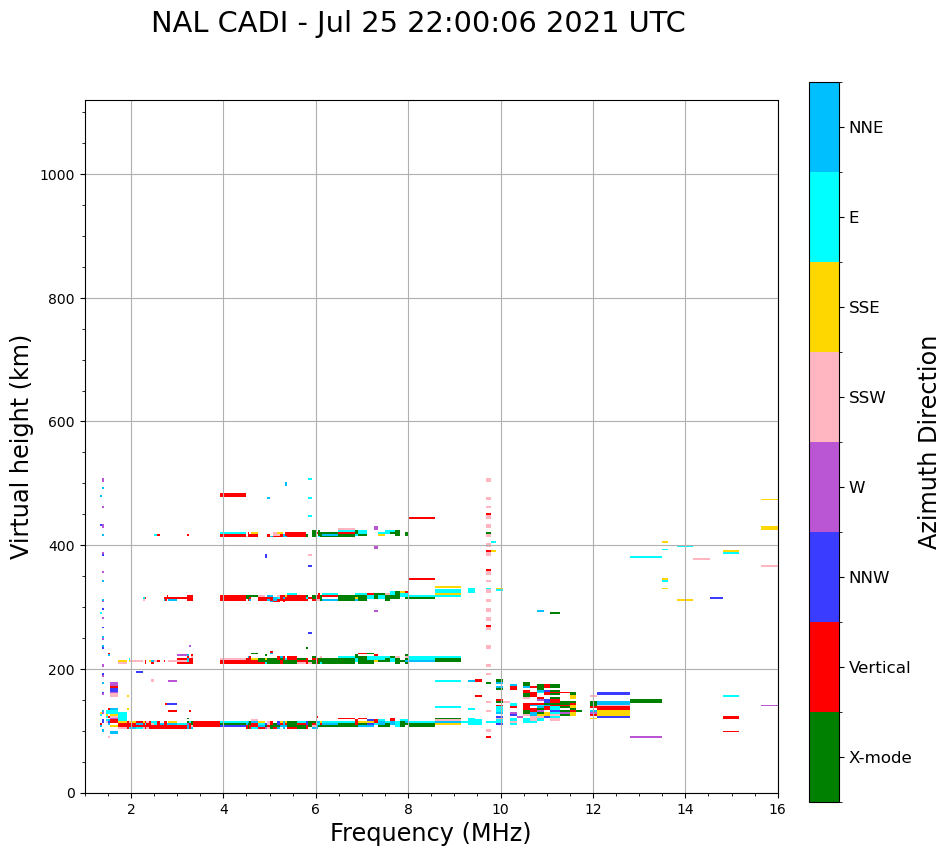 NAL CADI - Jul 25 22:00:06 2021 UTC

Virtual height (km)

1000
800
600
400
200
0

2
4
6
8
10
12
14
16

Frequency (MHz)

NNE
E
SSE
SSW
W
NNW
Vertical
X-mode

Azimuth Direction